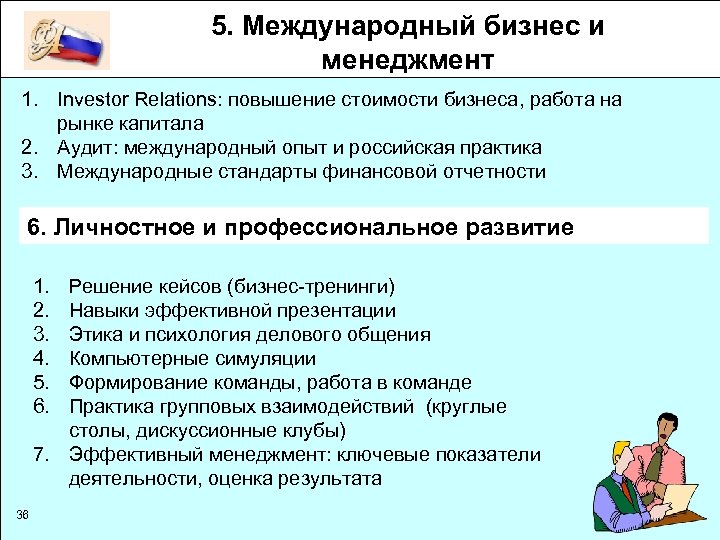 5. Международный бизнес и менеджмент

1. Investor Relations: повышение стоимости бизнеса, работа на рынке капитала
2. Аудит: международный опыт и российская практика
3. Международные стандарты финансовой отчетности

6. Личностное и профессиональное развитие

1. Решение кейсов (бизнес-тренинги)
2. Навыки эффективной презентации
3. Этика и психология делового общения
4. Компьютерные симуляции
5. Формирование команды, работа в команде
6. Практика групповых взаимодействий (круглые столы, дискуссионные клубы)
7. Эффективный менеджмент: ключевые показатели деятельности, оценка результата

36